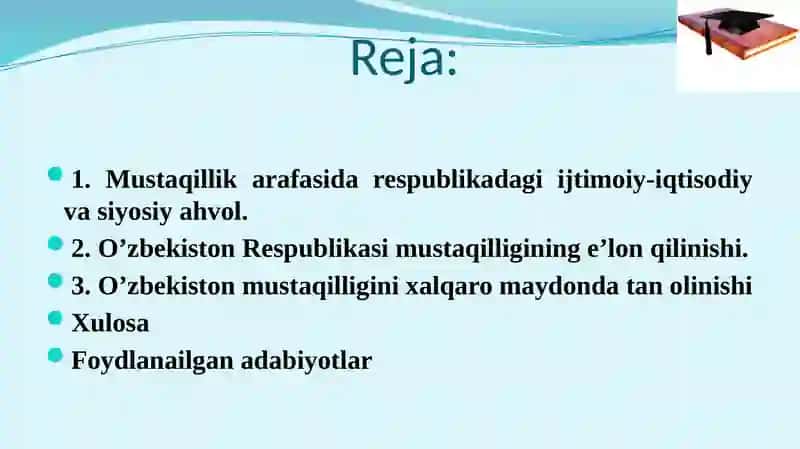 Reja:

1. Mustaqillik arafasida respublikadagi ijtimoiy-iqtisodiy va siyosiy ahvol.

2. O’zbekiston Respublikasi mustaqilligining e’lon qilinishi.

3. O’zbekiston mustaqilligini xalqaro maydonda tan olinishi

Xulosa

Foydlanailgan adabiyotlar